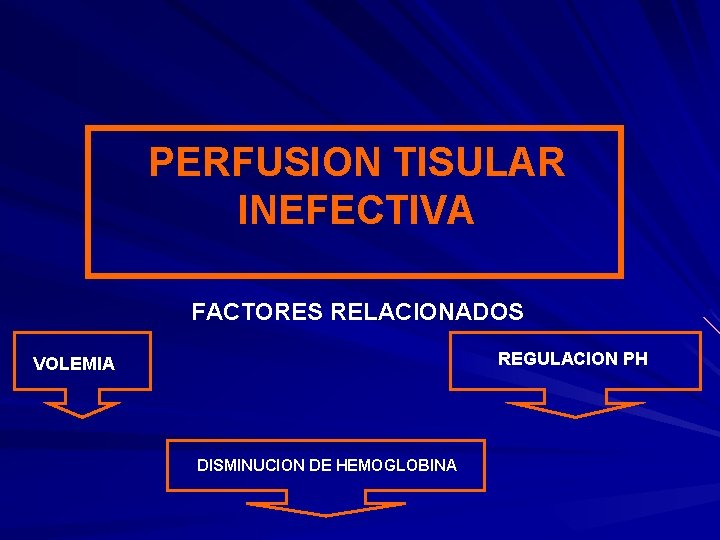 PERFUSION TISULAR INEFECTIVA

FACTORES RELACIONADOS

VOLEMIA

REGULACION PH

DISMINUCION DE HEMOGLOBINA